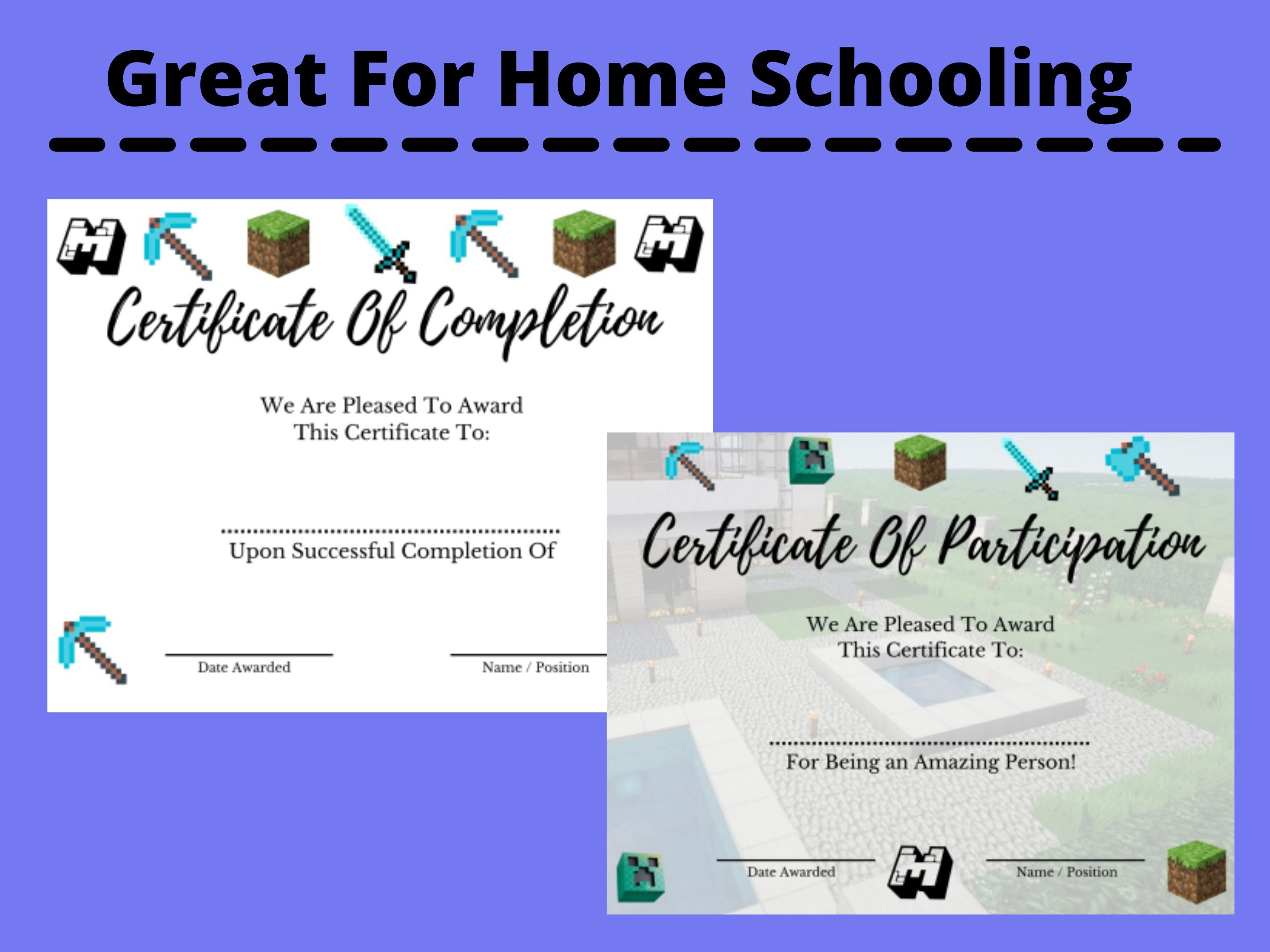 Great For Home Schooling

Certificate Of Completion

We Are Pleased To Award
This Certificate To:

Upon Successful Completion Of

Date Awarded

Name / Position

Certificate Of Participation

We Are Pleased To Award
This Certificate To:

For Being an Amazing Person!

Date Awarded

Name / Position